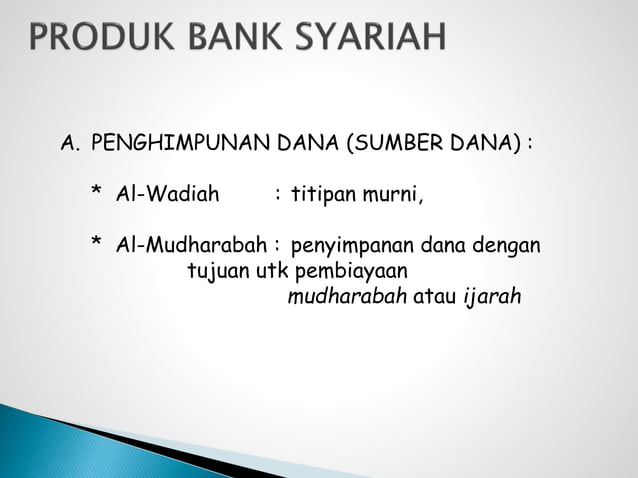 PRODUK BANK SYARIAH

A. PENGHIMPUNAN DANA (SUMBER DANA) :

* Al-Wadiah : titipan murni,

* Al-Mudharabah : penyimpanan dana dengan tujuan utk pembiayaan mudharabah atau ijarah